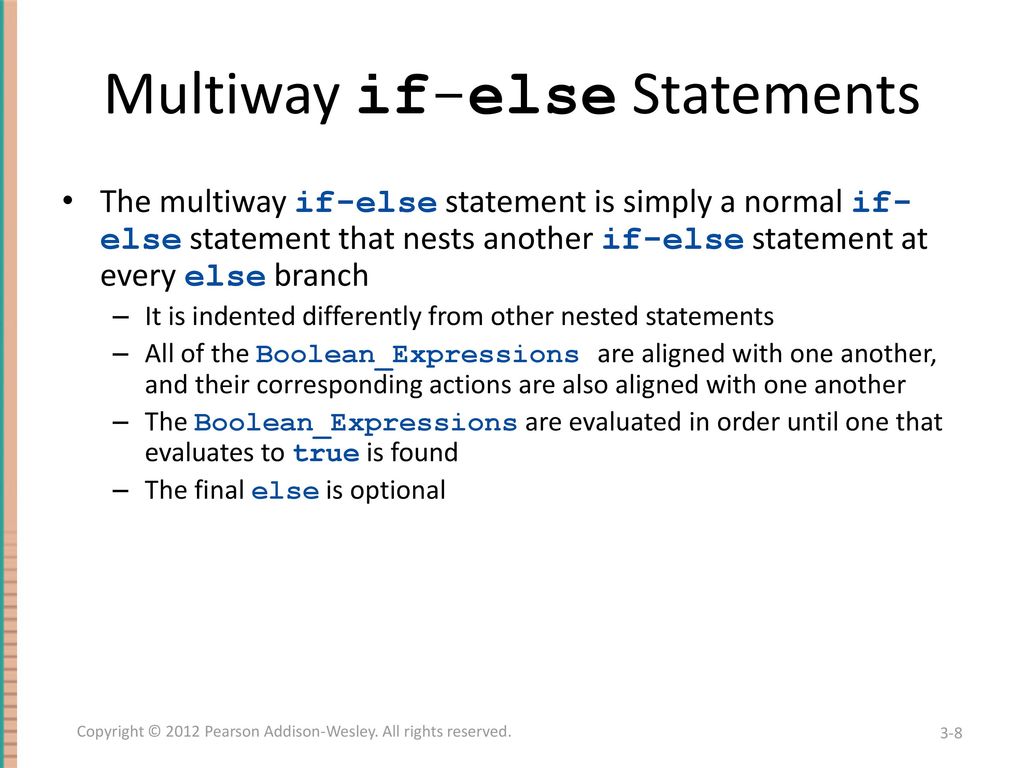 Multiway if-else Statements

• The multiway if-else statement is simply a normal if-else statement that nests another if-else statement at every else branch
– It is indented differently from other nested statements
– All of the Boolean_Expressions are aligned with one another, and their corresponding actions are also aligned with one another
– The Boolean_Expressions are evaluated in order until one that evaluates to true is found
– The final else is optional

Copyright © 2012 Pearson Addison-Wesley. All rights reserved.

3-8